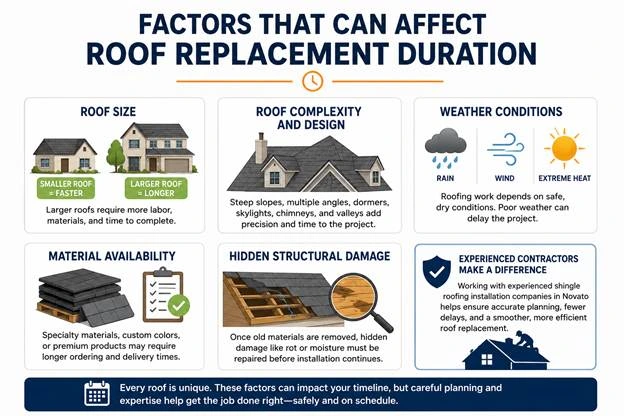 FACTORS THAT CAN AFFECT ROOF REPLACEMENT DURATION

ROOF SIZE

SMALLER ROOF = FASTER

LARGER ROOF = LONGER

Larger roofs require more labor, materials, and time to complete.

ROOF COMPLEXITY AND DESIGN

Steep slopes, multiple angles, dormers, skylights, chimneys, and valleys add precision and time to the project.

WEATHER CONDITIONS

RAIN

WIND

EXTREME HEAT

Roofing work depends on safe, dry conditions. Poor weather can delay the project.

MATERIAL AVAILABILITY

Specialty materials, custom colors, or premium products may require longer ordering and delivery times.

HIDDEN STRUCTURAL DAMAGE

Once old materials are removed, hidden damage like rot or moisture must be repaired before installation continues.

EXPERIENCED CONTRACTORS MAKE A DIFFERENCE

Working with experienced shingle roofing installation companies in Novato helps ensure accurate planning, fewer delays, and a smoother, more efficient roof replacement.

Every roof is unique. These factors can impact your timeline, but careful planning and expertise help get the job done right—safely and on schedule.